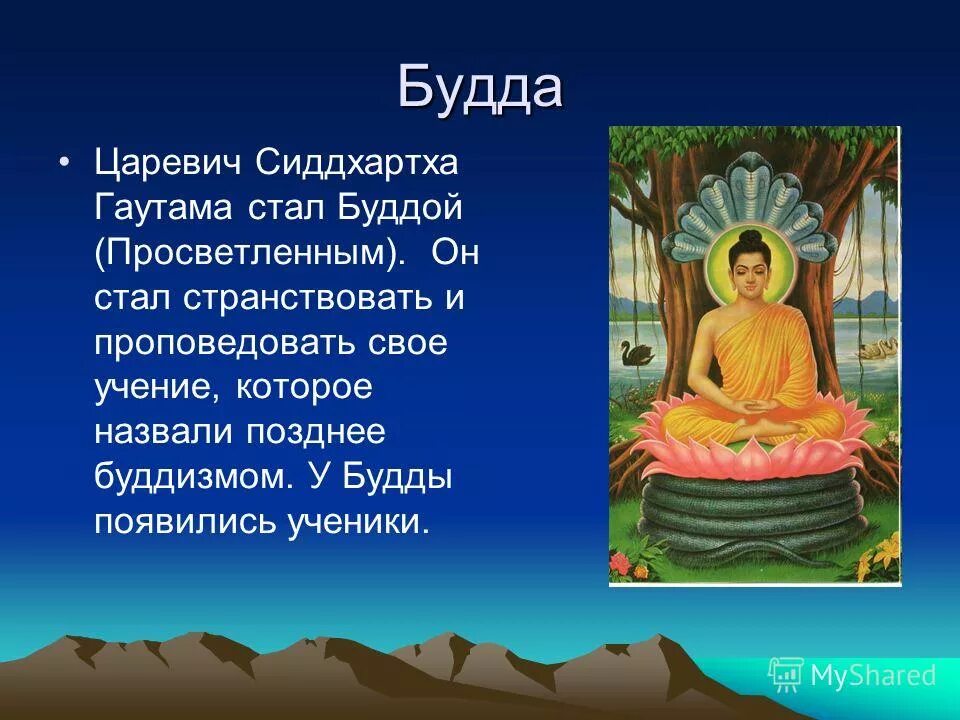 Будда

• Царевич Сиддхартха Гаутама стал Буддой (Просветленным). Он стал странствовать и проповедовать свое учение, которое назвали позднее буддизмом. У Будды появились ученики.

MyShared